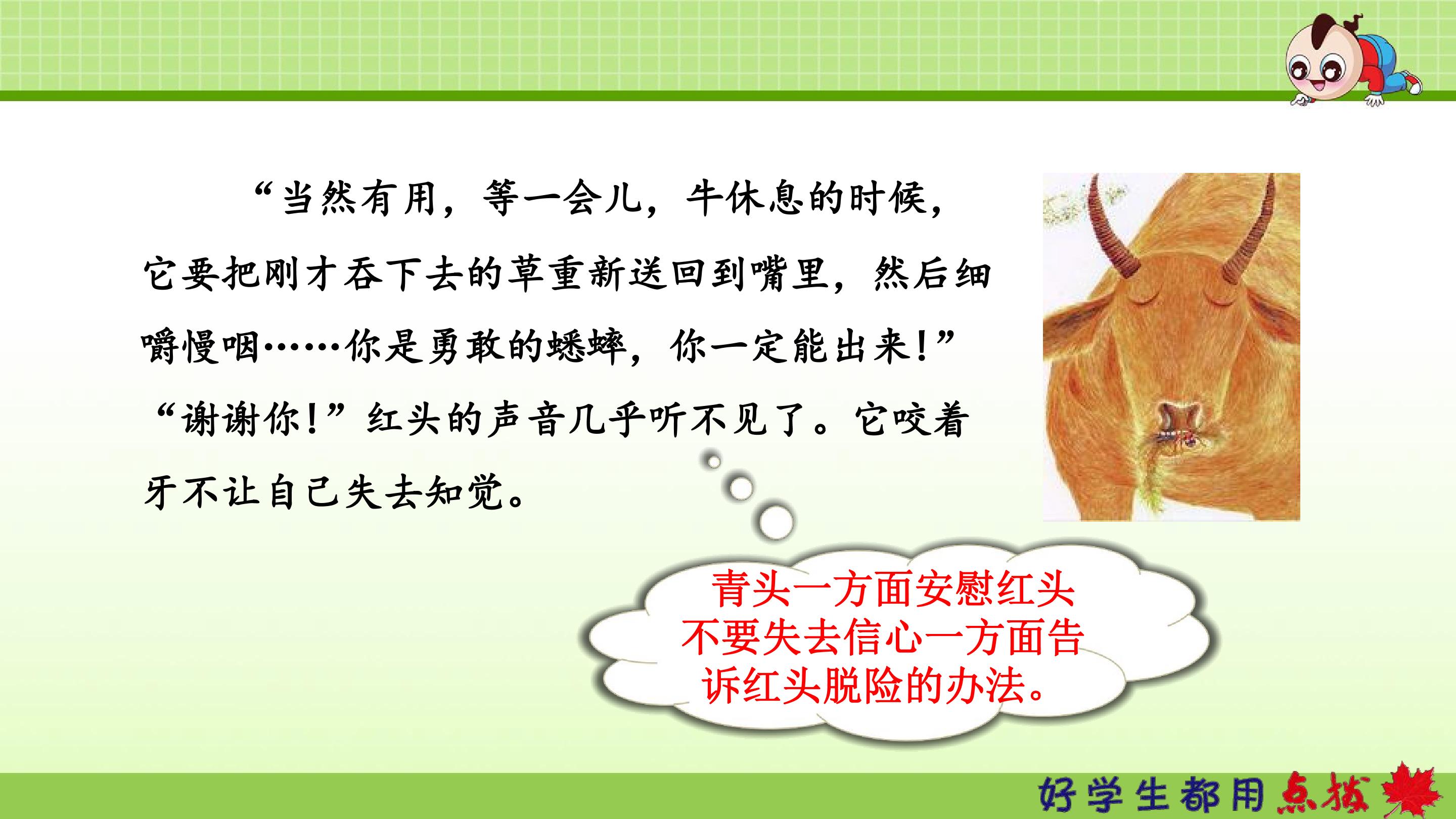 “当然有用，等一会儿，牛休息的时候，它要把刚才吞下去的草重新送回到嘴里，然后细嚼慢咽……你是勇敢的蟋蟀，你一定能出来！”

“谢谢你！”红头的声音几乎听不见了。它咬着牙不让自己失去知觉。

青头一方面安慰红头不要失去信心一方面告诉红头脱险的办法。

好学生都用点拨